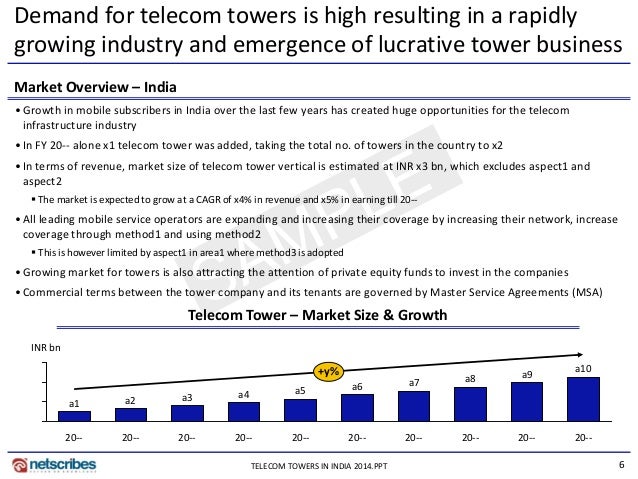 Demand for telecom towers is high resulting in a rapidly growing industry and emergence of lucrative tower business

Market Overview – India

• Growth in mobile subscribers in India over the last few years has created huge opportunities for the telecom infrastructure industry

• In FY 20-- alone x1 telecom tower was added, taking the total no. of towers in the country to x2

• In terms of revenue, market size of telecom tower vertical is estimated at INR x3 bn, which excludes aspect1 and aspect2

▪ The market is expected to grow at a CAGR of x4% in revenue and x5% in earning till 20--

• All leading mobile service operators are expanding and increasing their coverage by increasing their network, increase coverage through method1 and using method2

▪ This is however limited by aspect1 in area1 where method3 is adopted

• Growing market for towers is also attracting the attention of private equity funds to invest in the companies

• Commercial terms between the tower company and its tenants are governed by Master Service Agreements (MSA)

SAMPLE

Telecom Tower – Market Size & Growth

INR bn

+y%

a1 a2 a3 a4 a5 a6 a7 a8 a9 a10

20-- 20-- 20-- 20-- 20-- 20-- 20-- 20-- 20-- 20--

netscribes

TELECOM TOWERS IN INDIA 2014.PPT

6